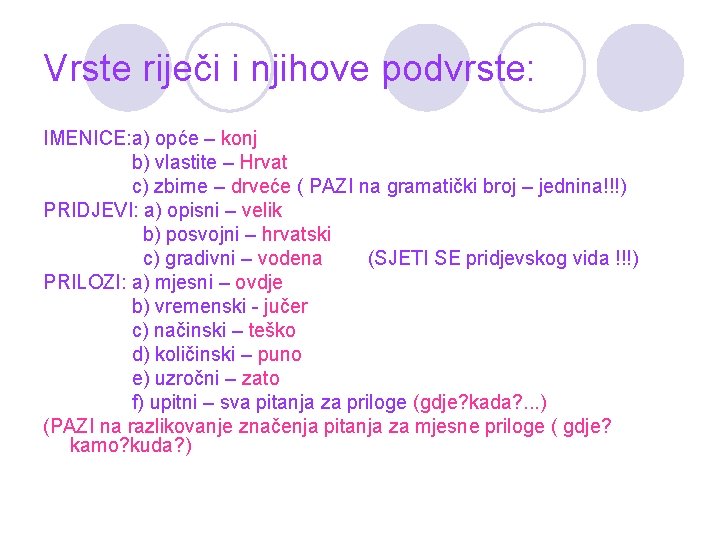 Vrste riječi i njihove podvrste:

IMENICE:a) opće – konj
b) vlastite – Hrvat
c) zbirne – drveće ( PAZI na gramatički broj – jednina!!!)
PRIDJEVI: a) opisni – velik
b) posvojni – hrvatski
c) gradivni – vodena (SJETI SE pridjevskog vida !!!)
PRILOZI: a) mjesni – ovdje
b) vremenski - jučer
c) načinski – teško
d) količinski – puno
e) uzročni – zato
f) upitni – sva pitanja za priloge (gdje?kada?...)
(PAZI na razlikovanje značenja pitanja za mjesne priloge ( gdje? kamo?kuda?)